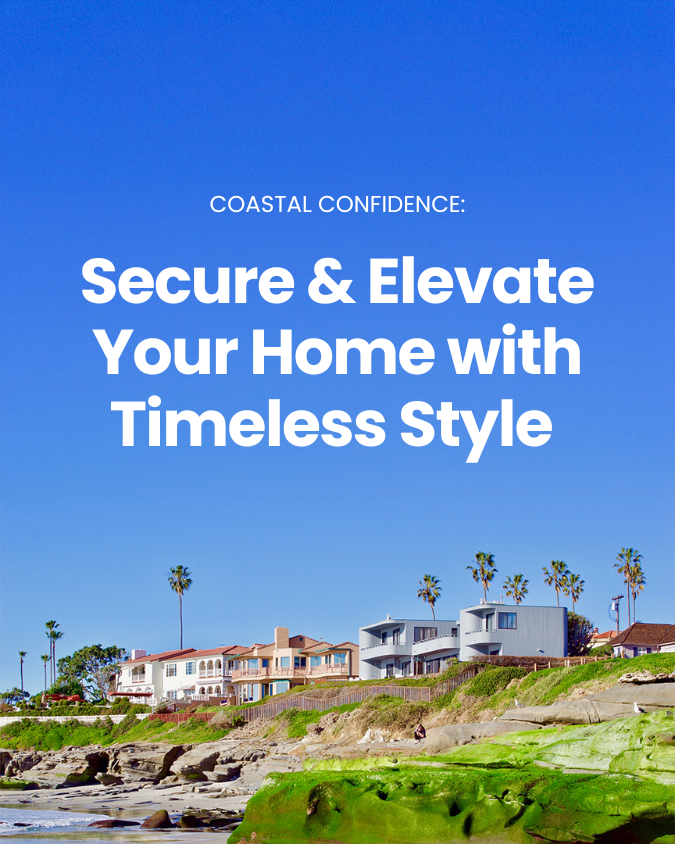 COASTAL CONFIDENCE:

Secure & Elevate Your Home with Timeless Style